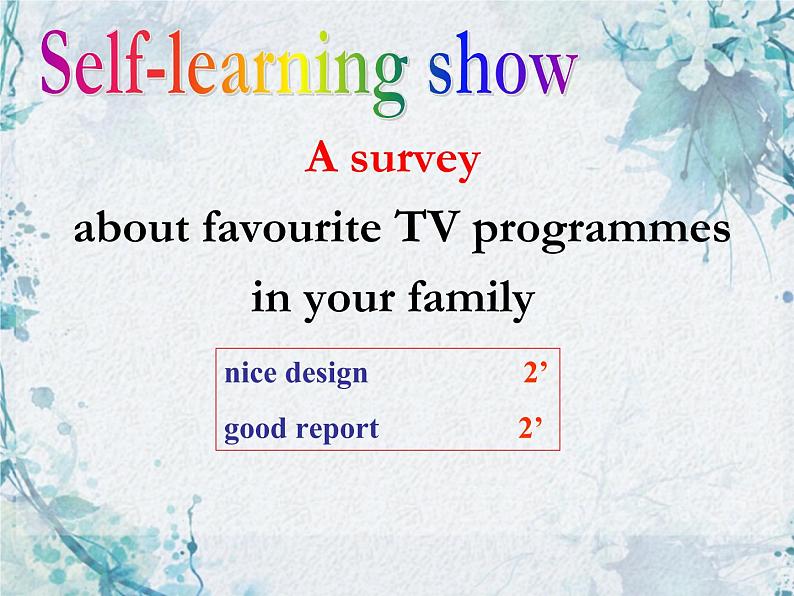 Self-learning show

A survey
about favourite TV programmes
in your family

nice design 2’
good report 2’